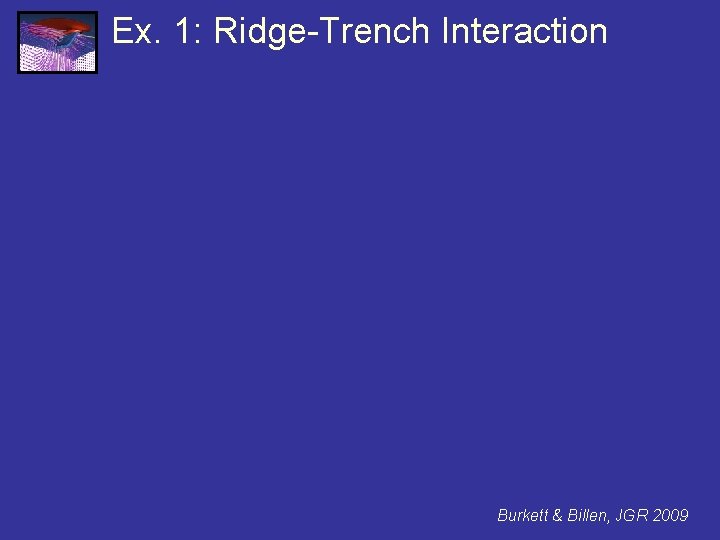 Ex. 1: Ridge-Trench Interaction

Burkett & Billen, JGR 2009